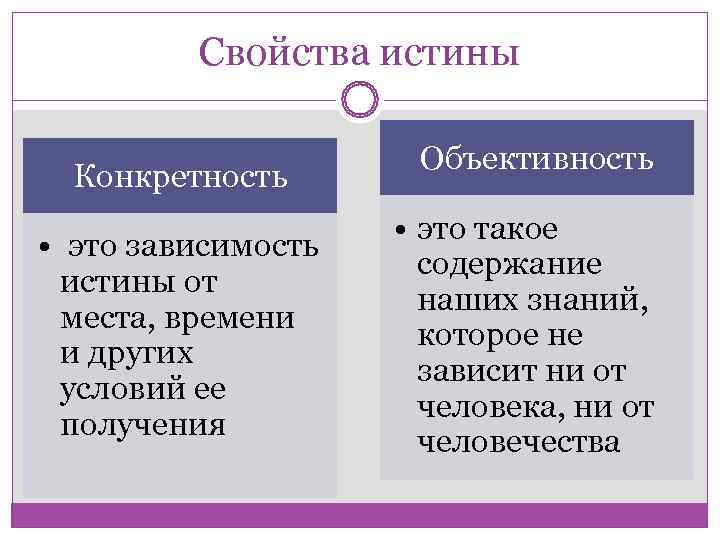 Свойства истины

Конкретность

• это зависимость истины от места, времени и других условий ее получения

Объективность

• это такое содержание наших знаний, которое не зависит ни от человека, ни от человечества